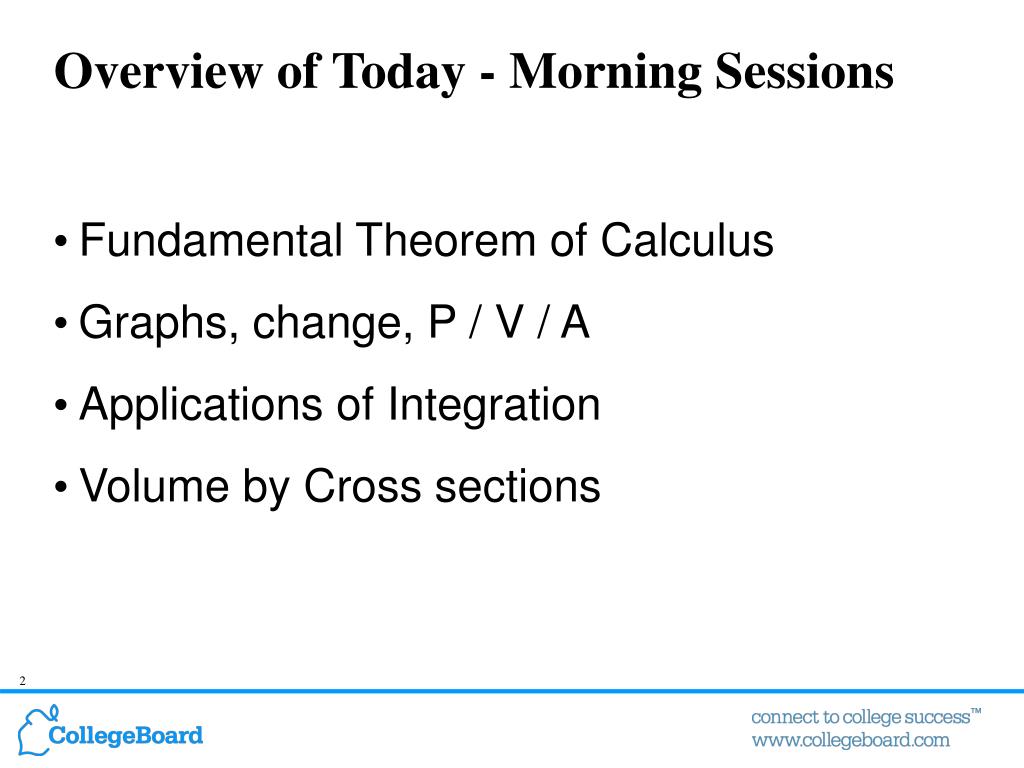 Overview of Today - Morning Sessions

• Fundamental Theorem of Calculus

• Graphs, change, P / V / A

• Applications of Integration

• Volume by Cross sections

2

CollegeBoard

connect to college success™
www.collegeboard.com